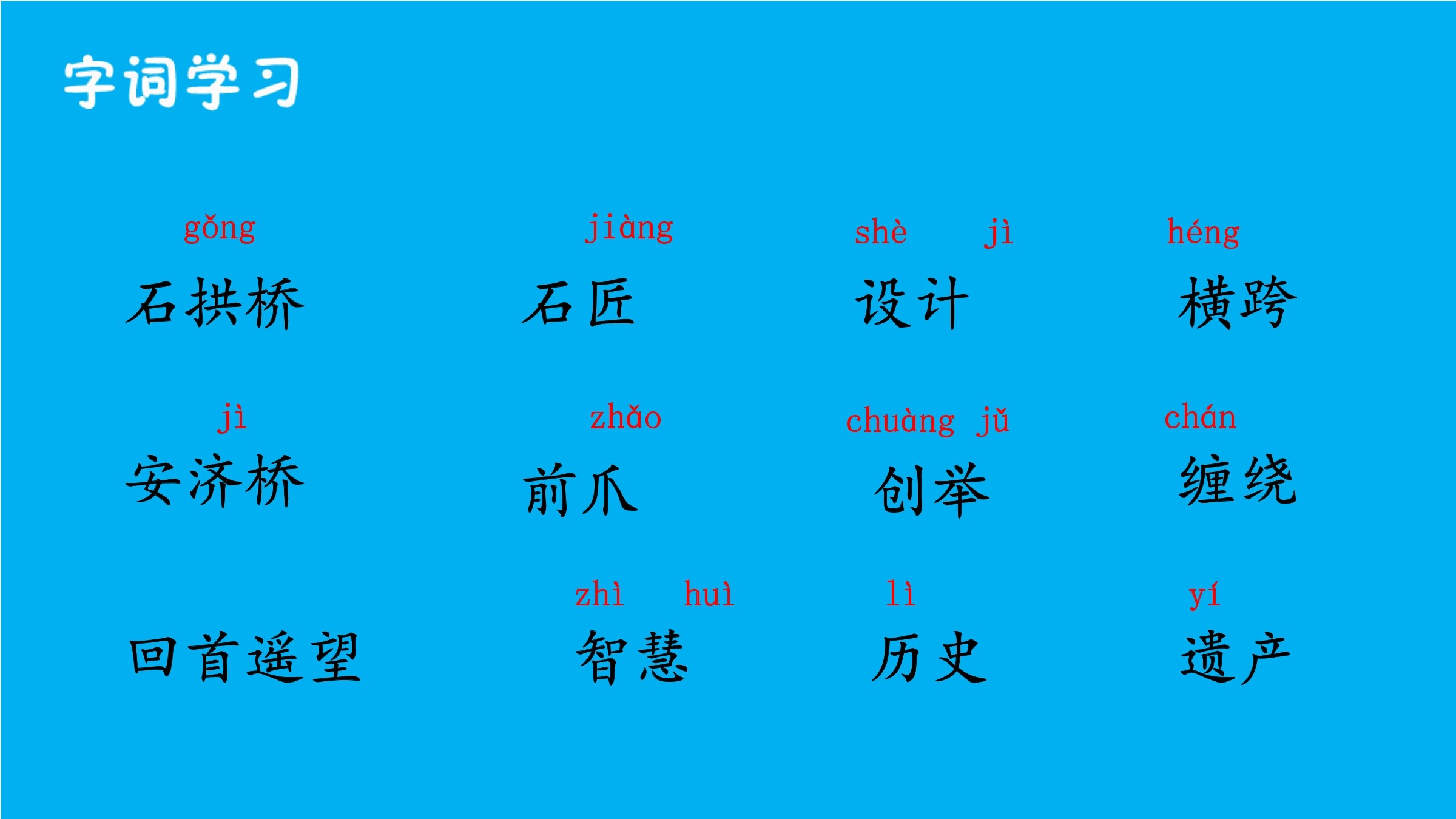 字词学习

gǒng
石拱桥

jiàng
石匠

shè jì
设计

héng
横跨

jì
安济桥

zhǎo
前爪

chuàng jǔ
创举

chán
缠绕

回首遥望

zhì huì
智慧

lì
历史

yí
遗产